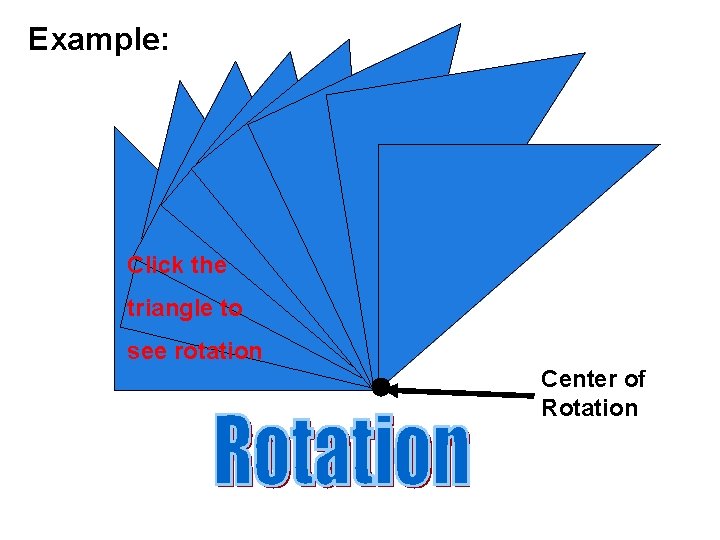 Example:

Click the triangle to see rotation

Center of Rotation

Rotation